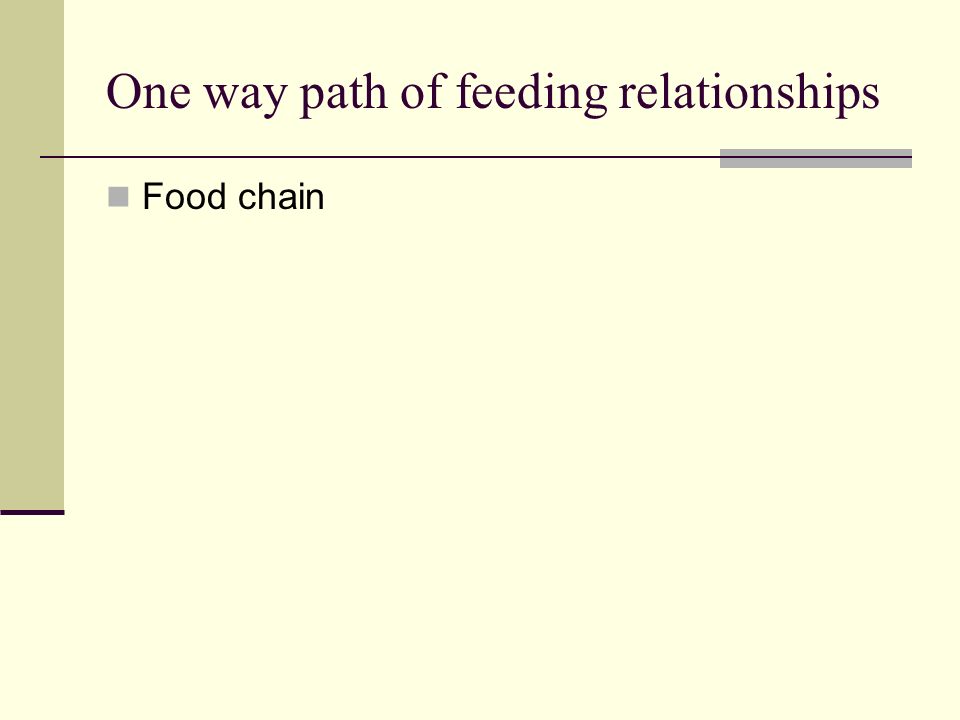 One way path of feeding relationships

Food chain